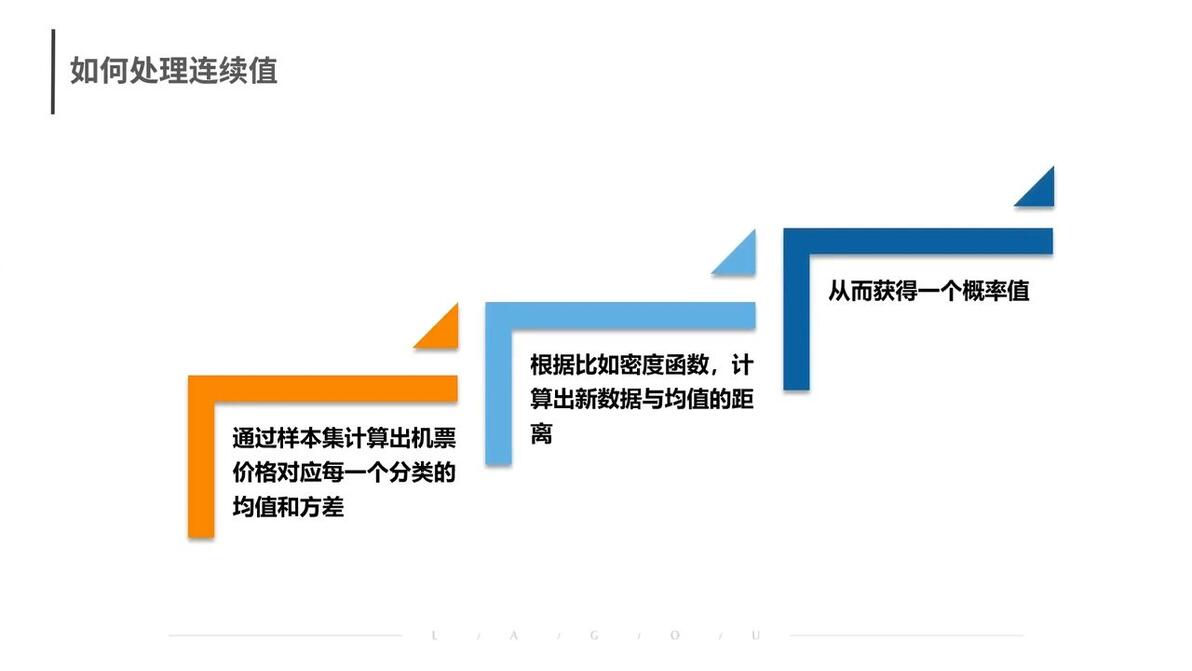 如何处理连续值

通过样本集计算出机票价格对应每一个分类的均值和方差

根据比如密度函数，计算出新数据与均值的距离

从而获得一个概率值

L A G O U